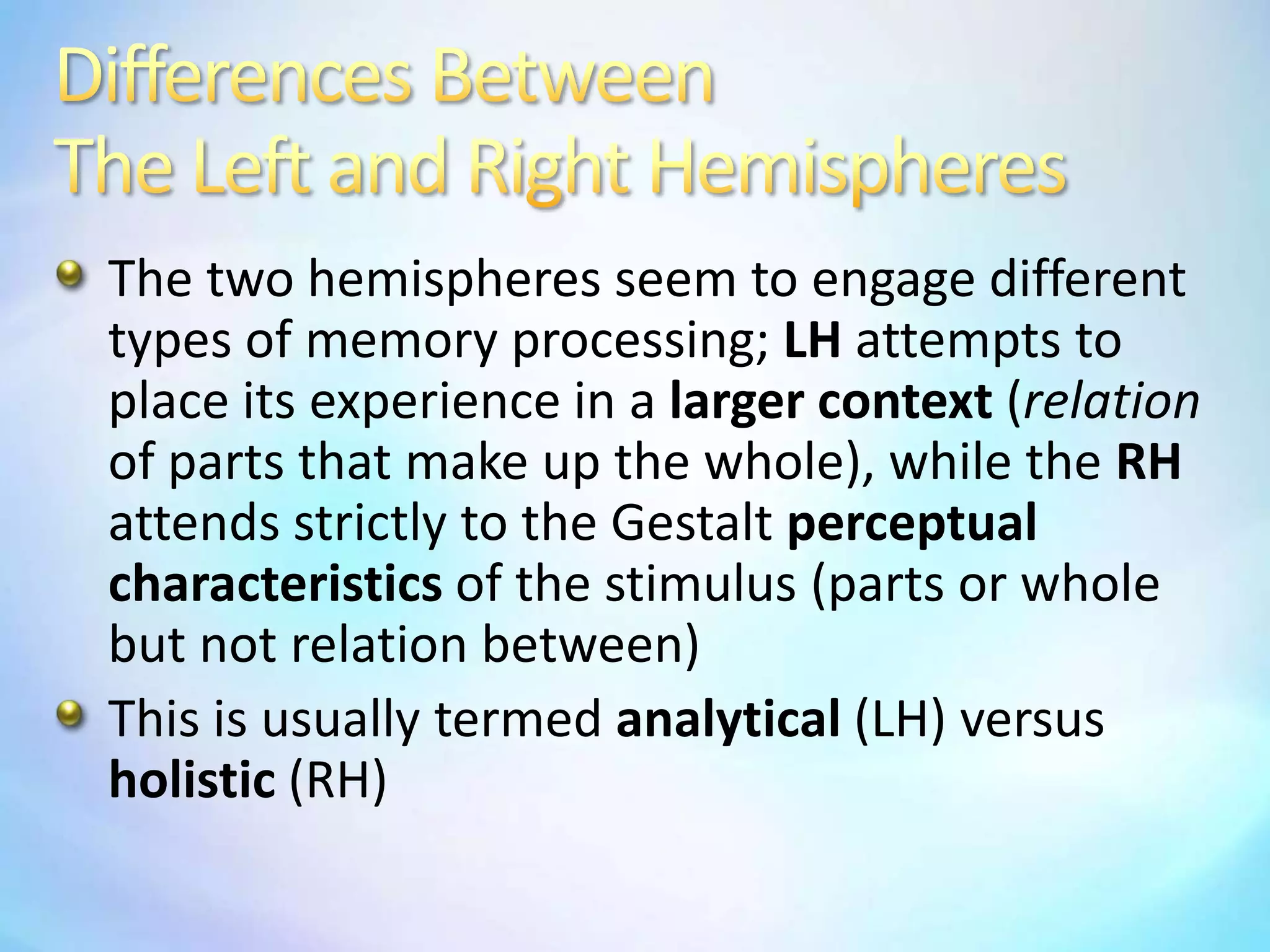 Differences Between
The Left and Right Hemispheres

The two hemispheres seem to engage different types of memory processing; LH attempts to place its experience in a larger context (relation of parts that make up the whole), while the RH attends strictly to the Gestalt perceptual characteristics of the stimulus (parts or whole but not relation between)

This is usually termed analytical (LH) versus holistic (RH)